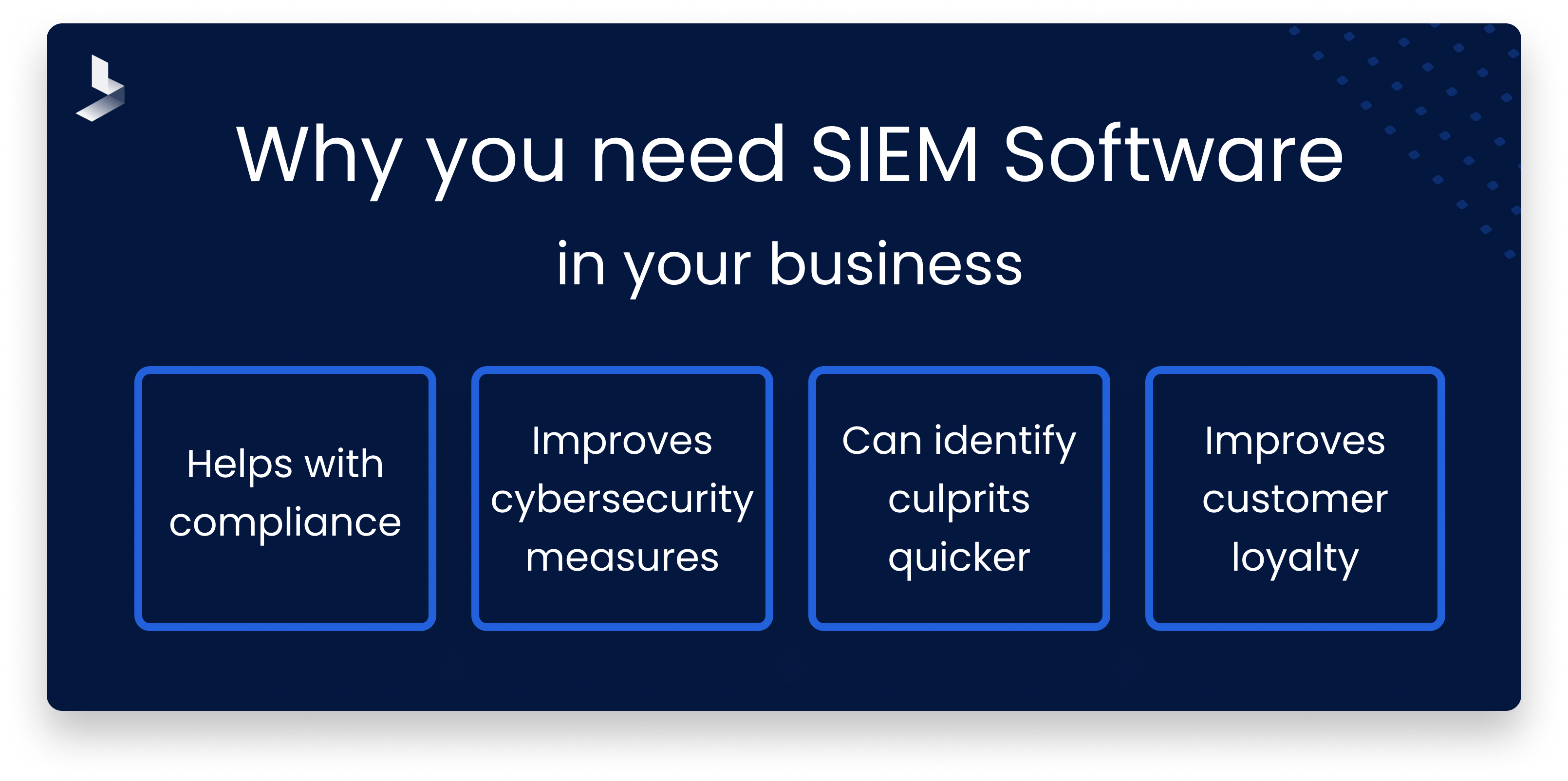 Why you need SIEM Software

in your business

Helps with compliance

Improves cybersecurity measures

Can identify culprits quicker

Improves customer loyalty